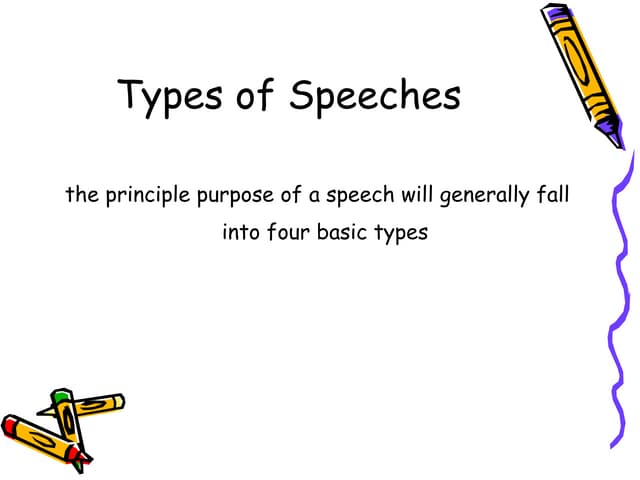 Types of Speeches

the principle purpose of a speech will generally fall into four basic types